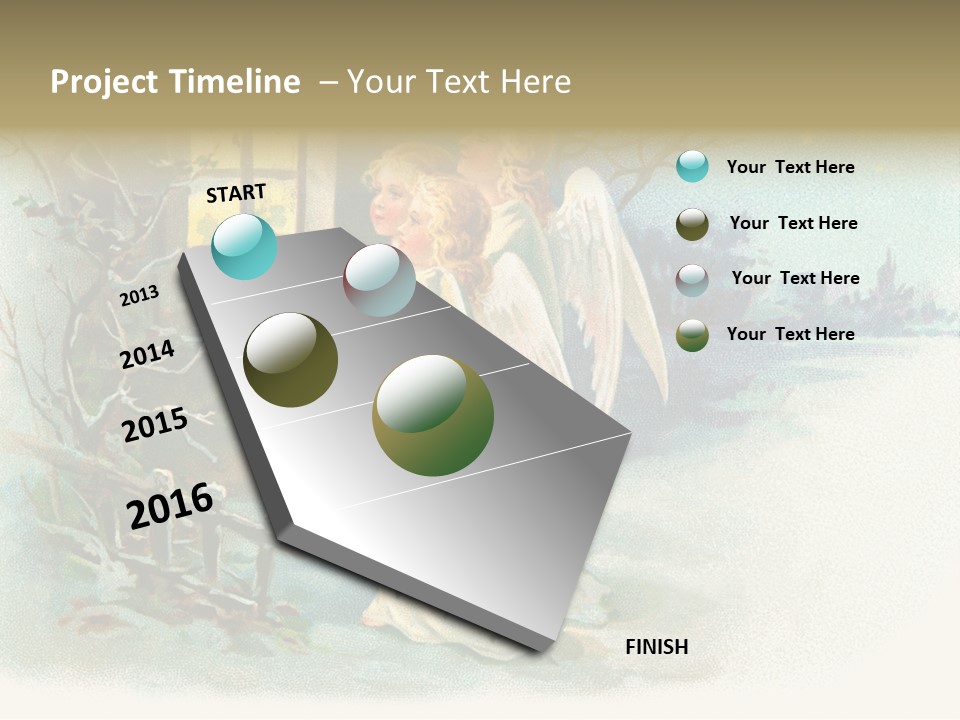 Project Timeline – Your Text Here

START

2013

2014

2015

2016

FINISH

Your Text Here

Your Text Here

Your Text Here

Your Text Here